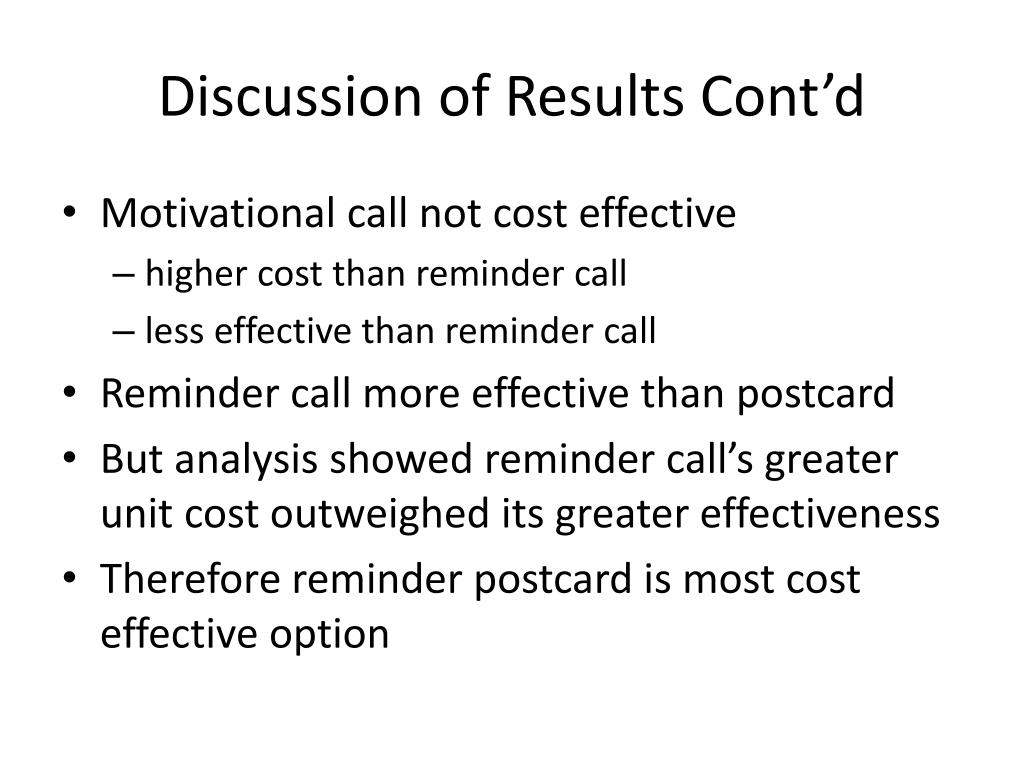 Discussion of Results Cont’d

• Motivational call not cost effective
– higher cost than reminder call
– less effective than reminder call
• Reminder call more effective than postcard
• But analysis showed reminder call’s greater unit cost outweighed its greater effectiveness
• Therefore reminder postcard is most cost effective option